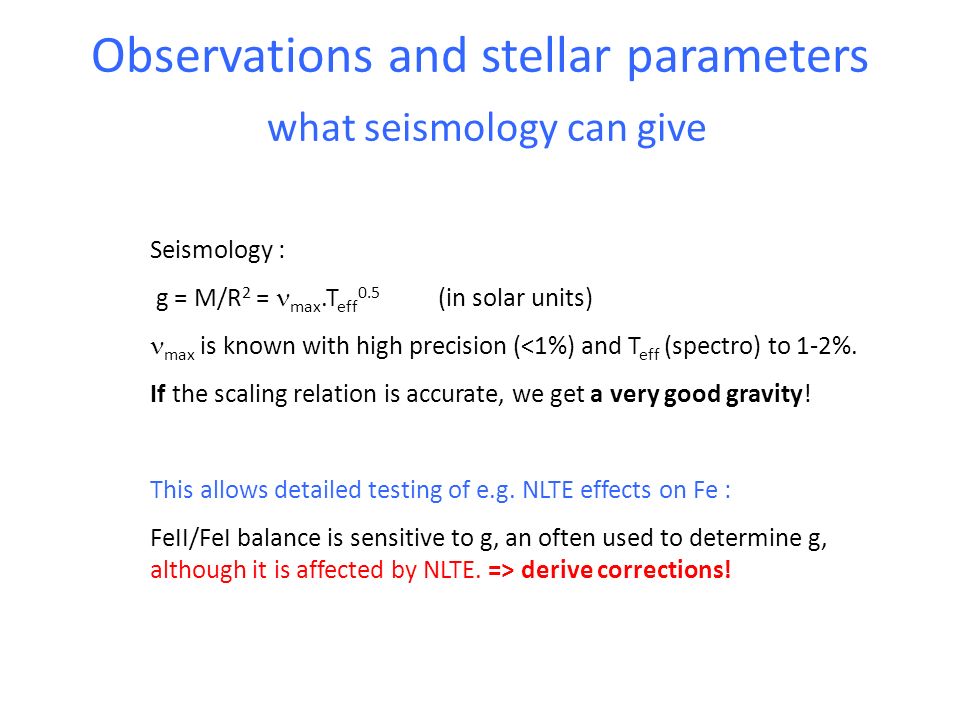 Observations and stellar parameters
what seismology can give

Seismology :

$g = M/R^2 = \nu_{max}.T_{eff}^{0.5}$ (in solar units)

$\nu_{max}$ is known with high precision (<1%) and $T_{eff}$ (spectro) to 1-2%.

If the scaling relation is accurate, we get a very good gravity!

This allows detailed testing of e.g. NLTE effects on Fe :

FeII/FeI balance is sensitive to g, an often used to determine g, although it is affected by NLTE. => derive corrections!